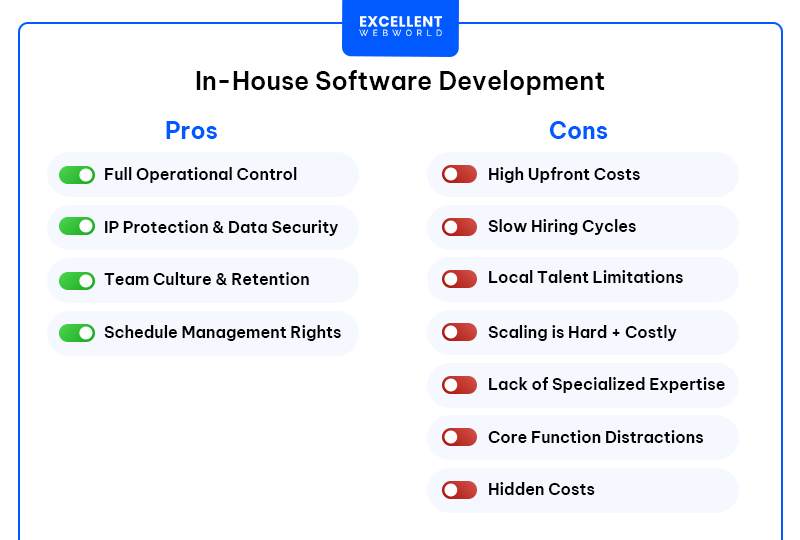 EXCELLENT
WEBWORLD

In-House Software Development

Pros

Full Operational Control

IP Protection & Data Security

Team Culture & Retention

Schedule Management Rights

Cons

High Upfront Costs

Slow Hiring Cycles

Local Talent Limitations

Scaling is Hard + Costly

Lack of Specialized Expertise

Core Function Distractions

Hidden Costs